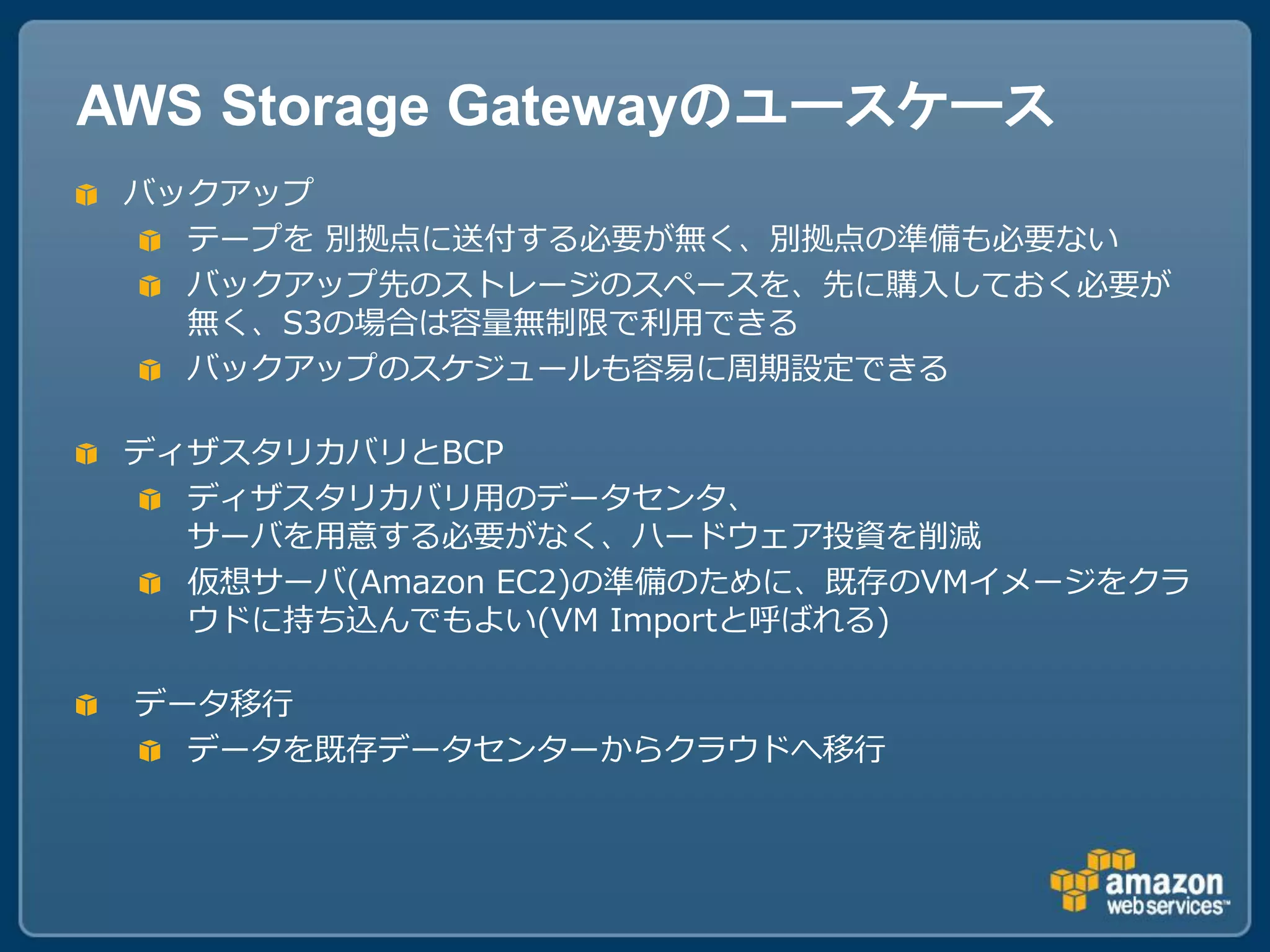 AWS Storage Gatewayのユースケース

バックアップ

テープを 別拠点に送付する必要が無く、別拠点の準備も必要ない

バックアップ先のストレージのスペースを、先に購入しておく必要が無く、S3の場合は容量無制限で利用できる

バックアップのスケジュールも容易に周期設定できる

ディザスタリカバリとBCP

ディザスタリカバリ用のデータセンタ、サーバを用意する必要がなく、ハードウェア投資を削減

仮想サーバ(Amazon EC2)の準備のために、既存のVMイメージをクラウドに持ち込んでもよい(VM Importと呼ばれる)

データ移行

データを既存データセンターからクラウドへ移行

amazon web services™